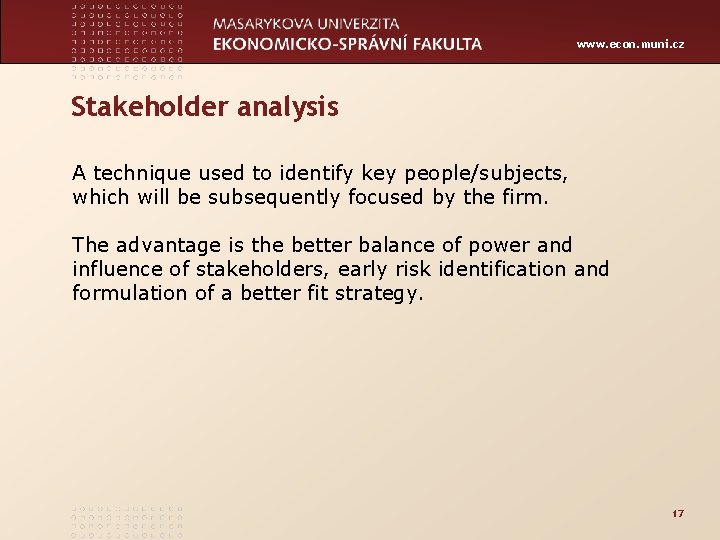 MASARYKOVA UNIVERZITA
EKONOMICKO-SPRÁVNÍ FAKULTA
www.econ.muni.cz

Stakeholder analysis

A technique used to identify key people/subjects, which will be subsequently focused by the firm.

The advantage is the better balance of power and influence of stakeholders, early risk identification and formulation of a better fit strategy.

17